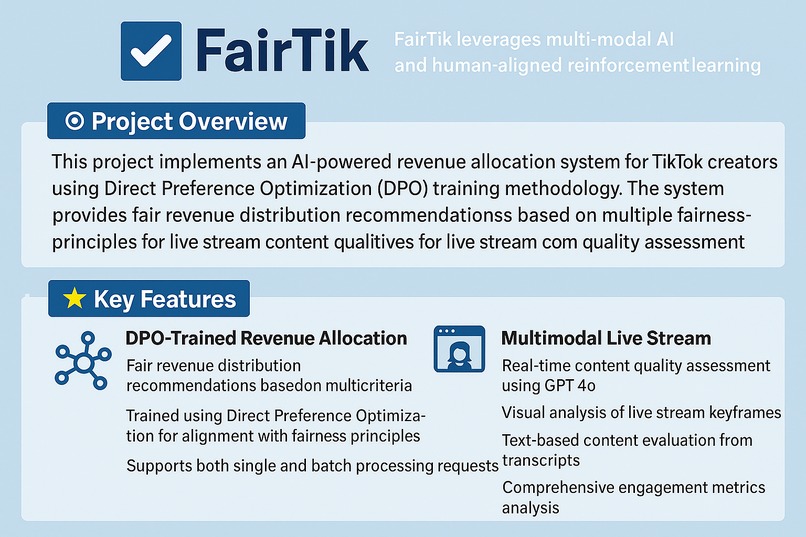 FairTik

FairTik leverages multi-modal AI and human-aligned reinforcementlearning

Project Overview

This project implements an AI-powered revenue allocation system for TikTok creators using Direct Preference Optimization (DPO) training methodology. The system provides fair revenue distribution recommendationss based on multiple fairness-principles for live stream content qualitives for live stream com quality assessment

Key Features

DPO-Trained Revenue Allocation

Fair revenue distribution recommendations basedon multicriteria

Trained using Direct Preference Optimization for alignment with fairness principles

Supports both single and batch processing requests

Multimodal Live Stream

Real-time content quality assessment using GPT 4o

Visual analysis of live stream keyframes

Text-based content evaluation from transcripts

Comprehensive engagement metrics analysis